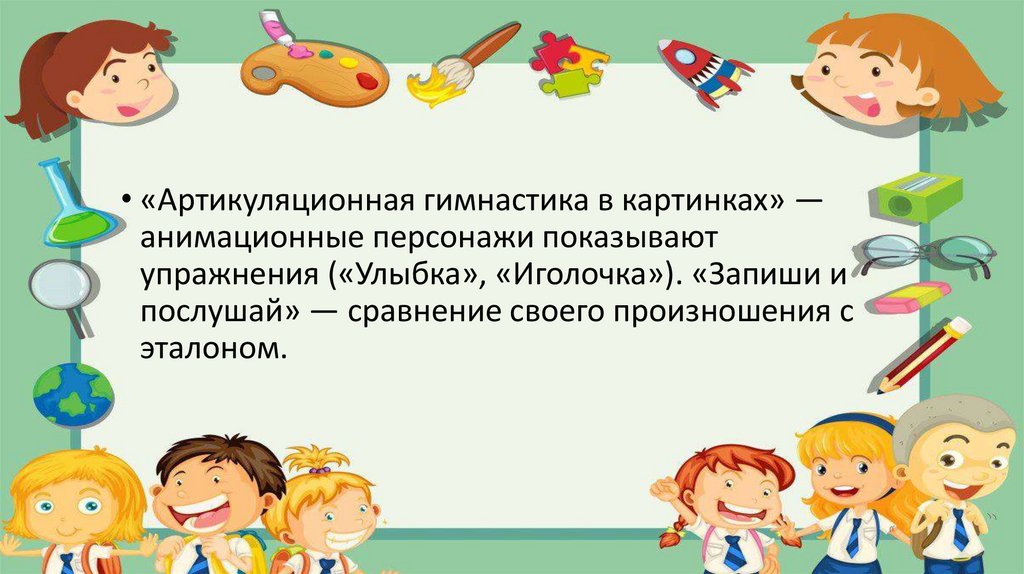 • «Артикуляционная гимнастика в картинках» — анимационные персонажи показывают упражнения («Улыбка», «Иголочка»). «Запиши и послушай» — сравнение своего произношения с эталоном.